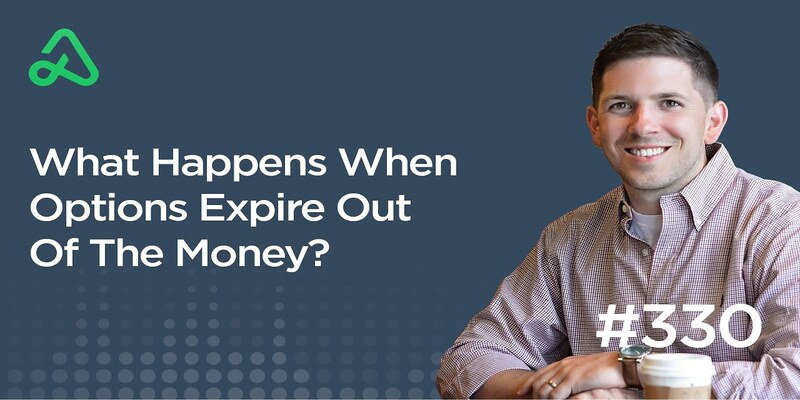 What Happens When Options Expire Out Of The Money?

#330